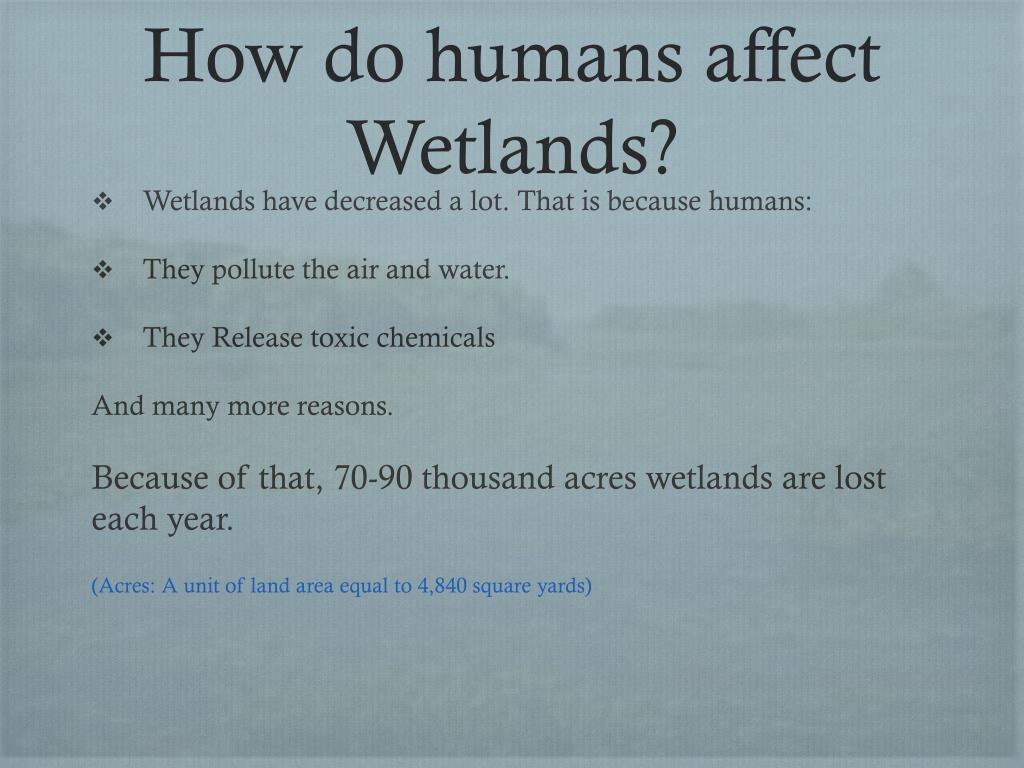 How do humans affect Wetlands?

❖ Wetlands have decreased a lot. That is because humans:

❖ They pollute the air and water.

❖ They Release toxic chemicals

And many more reasons.

Because of that, 70-90 thousand acres wetlands are lost each year.

(Acres: A unit of land area equal to 4,840 square yards)